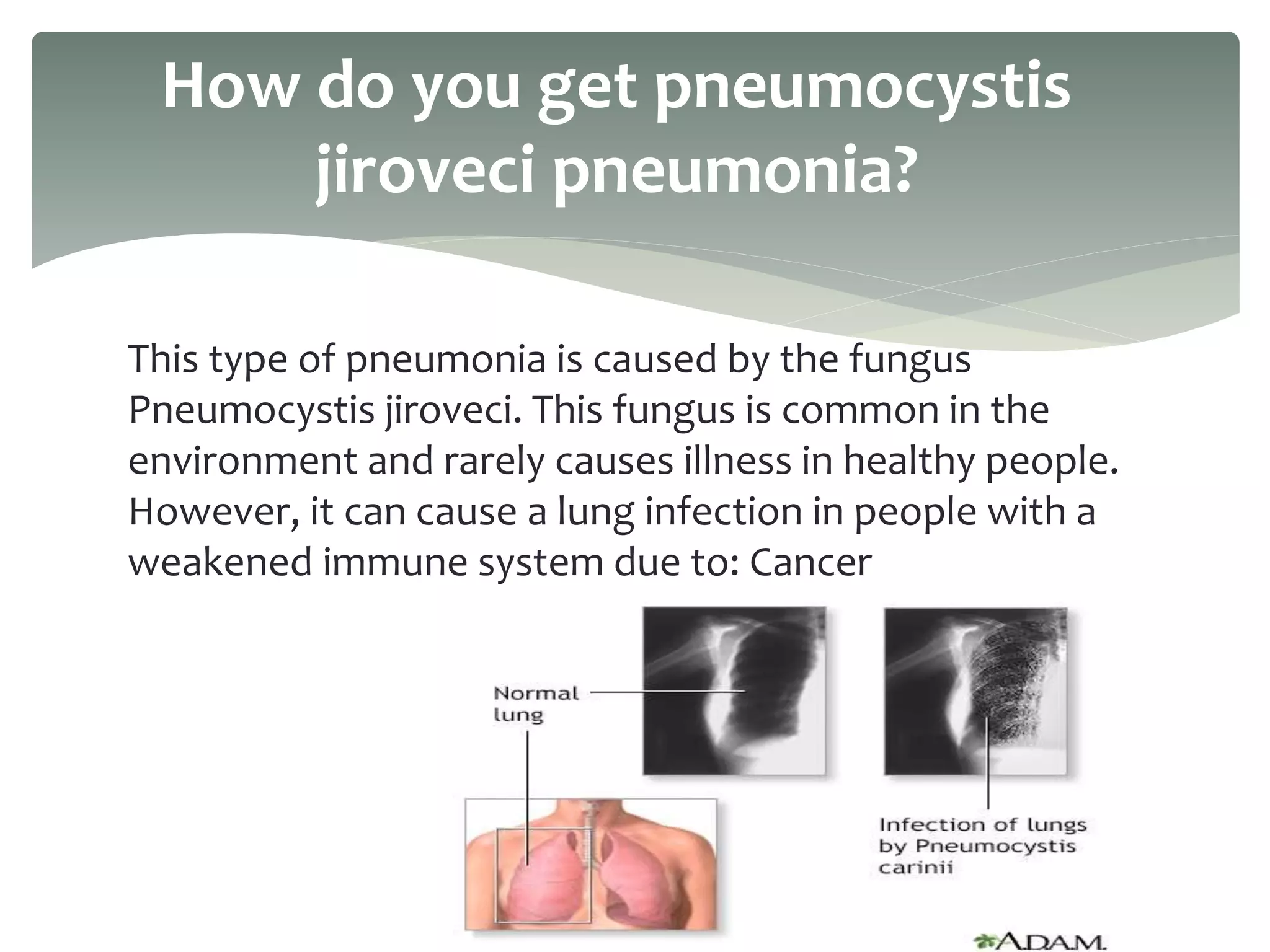 How do you get pneumocystis jiroveci pneumonia?

This type of pneumonia is caused by the fungus Pneumocystis jiroveci. This fungus is common in the environment and rarely causes illness in healthy people. However, it can cause a lung infection in people with a weakened immune system due to: Cancer

Normal lung

Infection of lungs by Pneumocystis carinii

A.D.A.M.